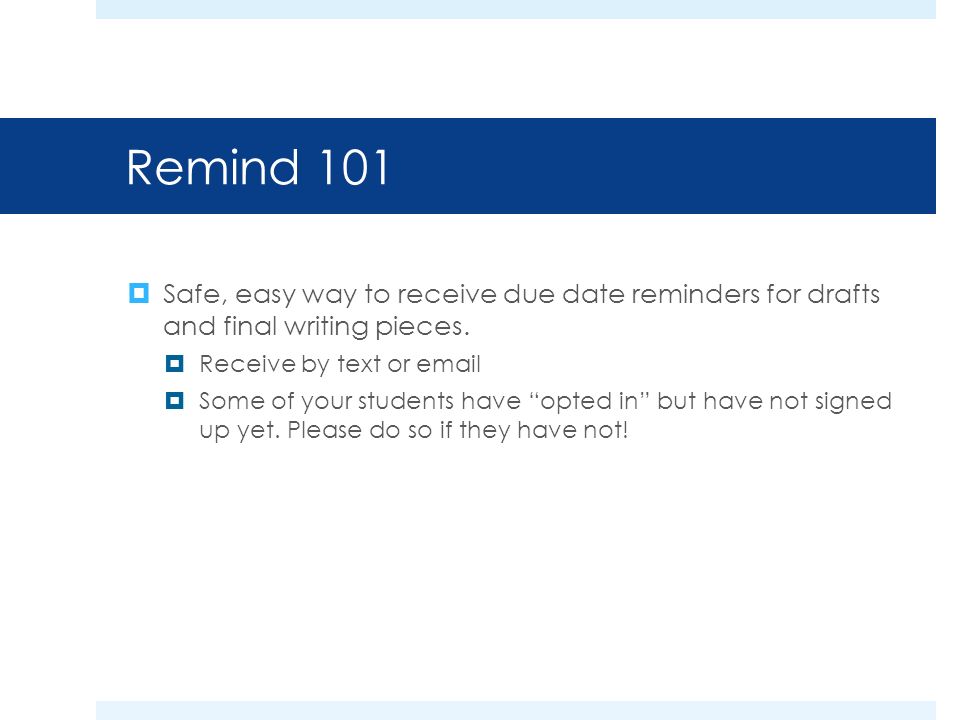 Remind 101

Safe, easy way to receive due date reminders for drafts and final writing pieces.

Receive by text or email

Some of your students have “opted in” but have not signed up yet. Please do so if they have not!